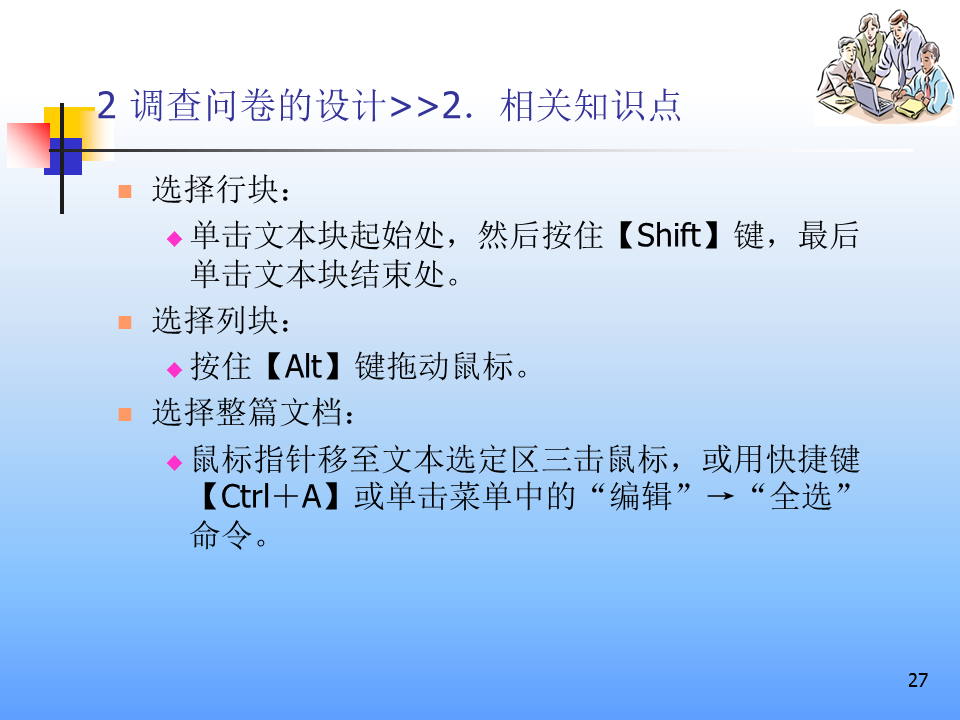 2 调查问卷的设计>>2. 相关知识点

选择行块：

单击文本块起始处，然后按住【Shift】键，最后单击文本块结束处。

选择列块：

按住【Alt】键拖动鼠标。

选择整篇文档：

鼠标指针移至文本选定区三击鼠标，或用快捷键【Ctrl＋A】或单击菜单中的“编辑”→“全选”命令。

27